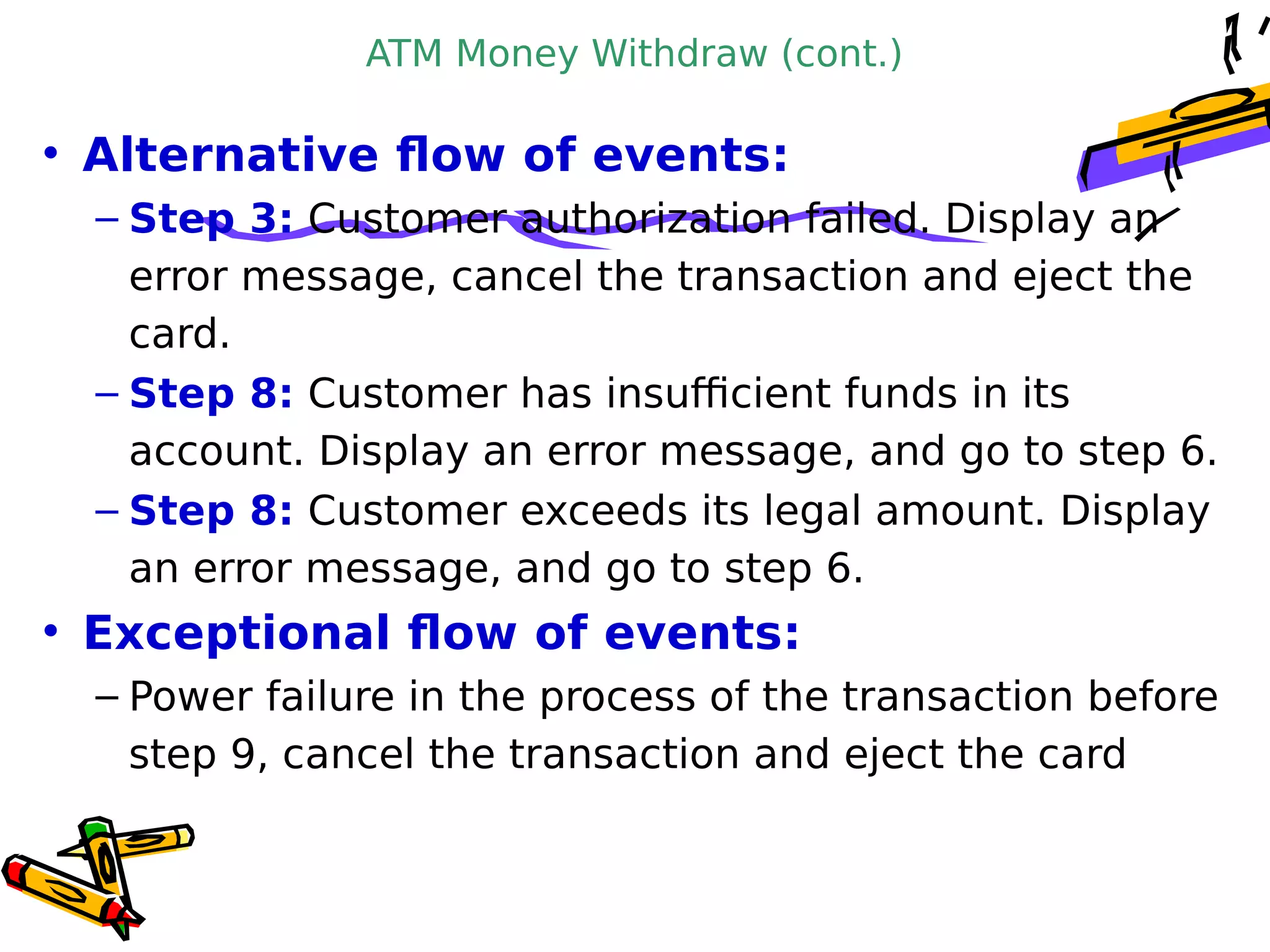 ATM Money Withdraw (cont.)

• Alternative flow of events:
– Step 3: Customer authorization failed. Display an error message, cancel the transaction and eject the card.
– Step 8: Customer has insufficient funds in its account. Display an error message, and go to step 6.
– Step 8: Customer exceeds its legal amount. Display an error message, and go to step 6.

• Exceptional flow of events:
– Power failure in the process of the transaction before step 9, cancel the transaction and eject the card